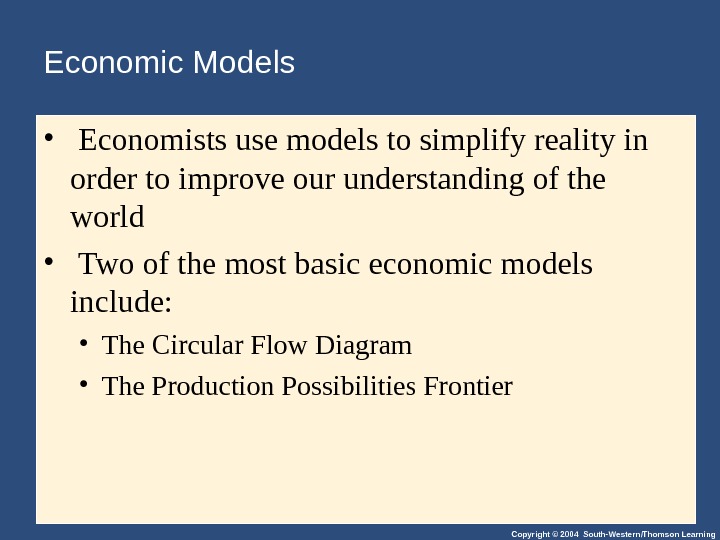 Economic Models

• Economists use models to simplify reality in order to improve our understanding of the world

• Two of the most basic economic models include:

• The Circular Flow Diagram

• The Production Possibilities Frontier

Copyright © 2004 South-Western/Thomson Learning